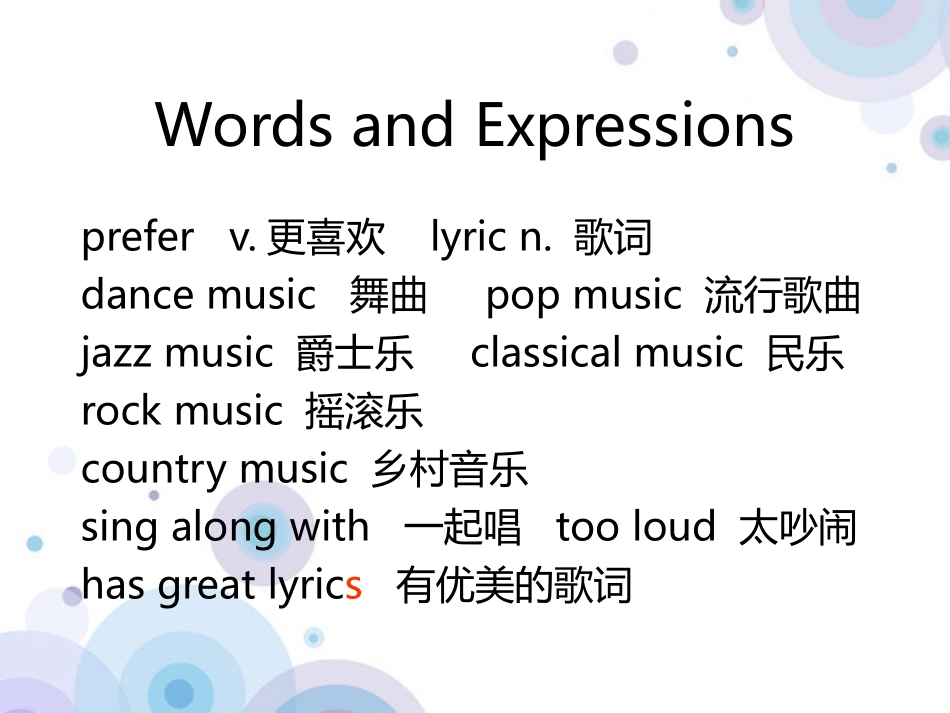 Words and Expressions

prefer v. 更喜欢 lyric n. 歌词
dance music 舞曲 pop music 流行歌曲
jazz music 爵士乐 classical music 民乐
rock music 摇滚乐
country music 乡村音乐
sing along with 一起唱 too loud 太吵闹
has great lyrics 有优美的歌词